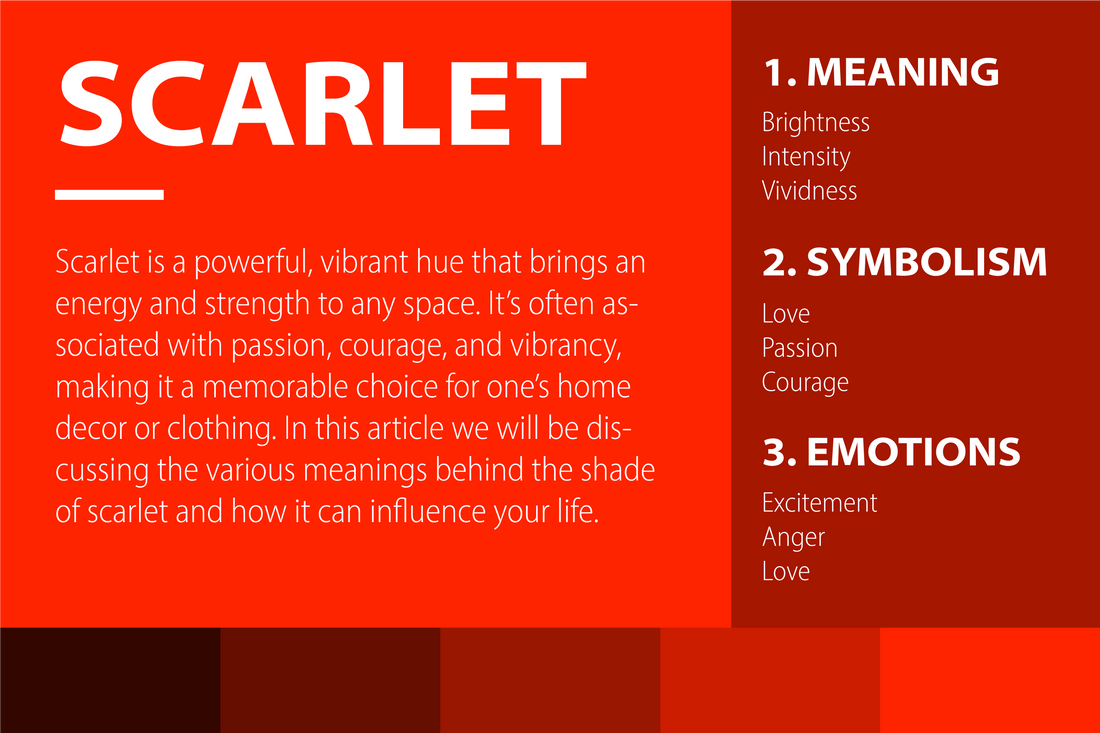 SCARLET

Scarlet is a powerful, vibrant hue that brings an energy and strength to any space. It's often associated with passion, courage, and vibrancy, making it a memorable choice for one's home decor or clothing. In this article we will be discussing the various meanings behind the shade of scarlet and how it can influence your life.

1. MEANING

Brightness
Intensity
Vividness

2. SYMBOLISM

Love
Passion
Courage

3. EMOTIONS

Excitement
Anger
Love